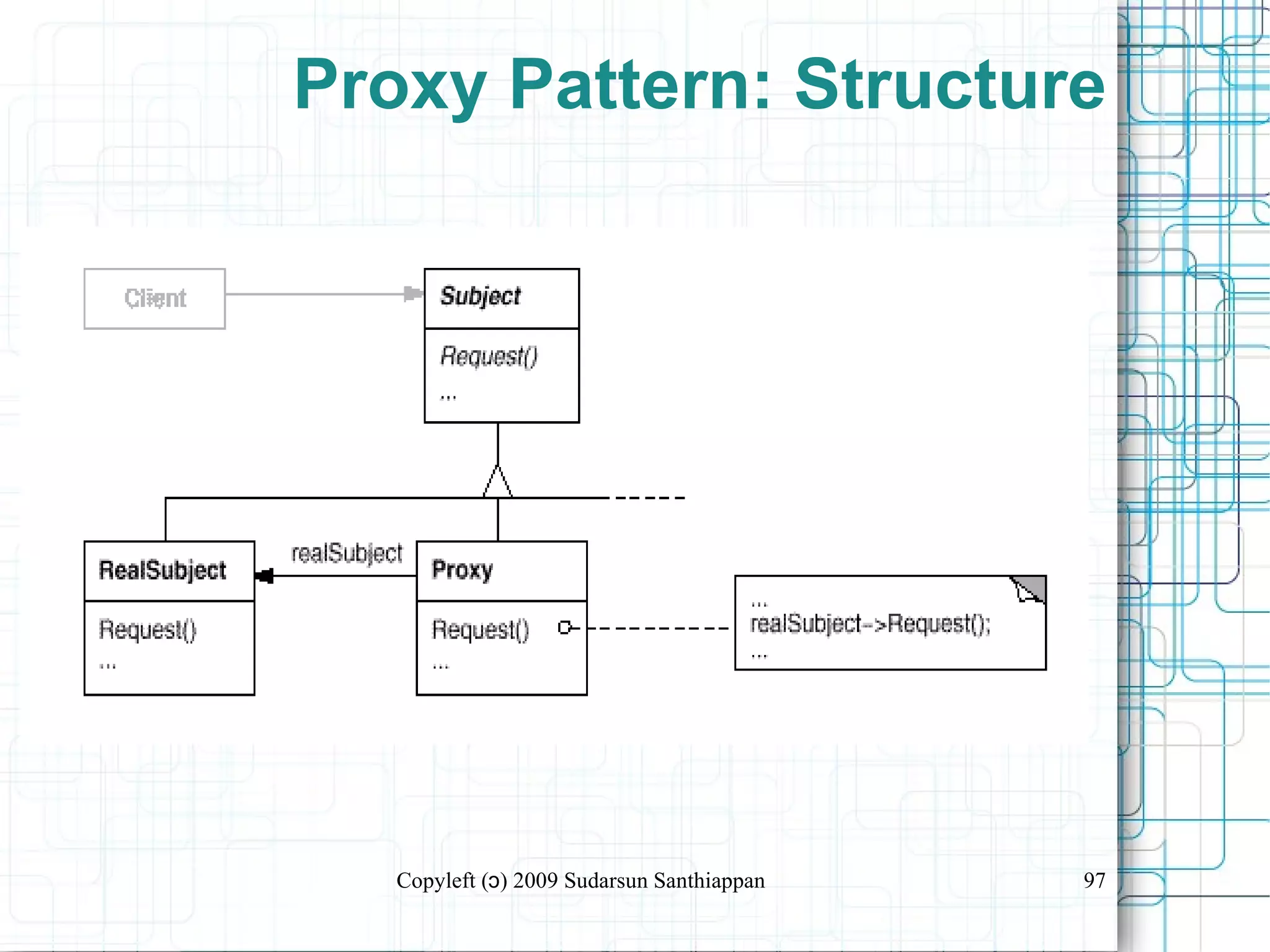 Proxy Pattern: Structure

Client

Subject

Request()
...

RealSubject

Request()
...

realSubject

Proxy

Request()
...

...
realSubject->Request();
...

Copyleft (ɔ) 2009 Sudarsun Santhiappan

97